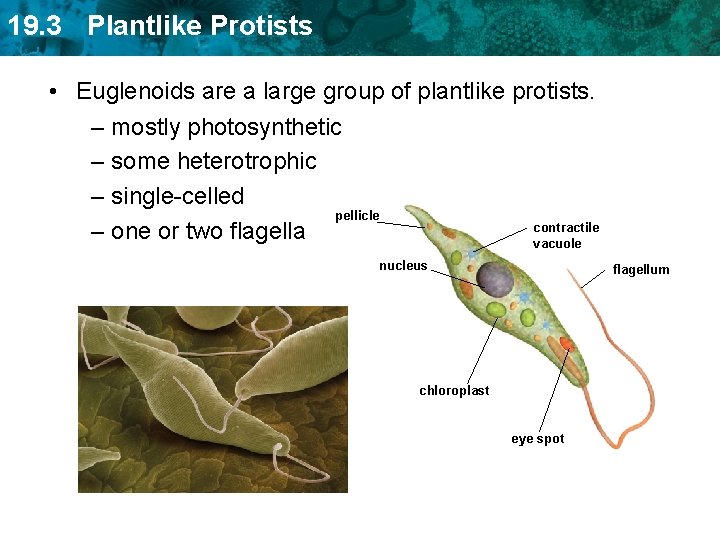 19.3 Plantlike Protists

• Euglenoids are a large group of plantlike protists.
– mostly photosynthetic
– some heterotrophic
– single-celled
– one or two flagella

pellicle
contractile vacuole
nucleus
flagellum
chloroplast
eye spot